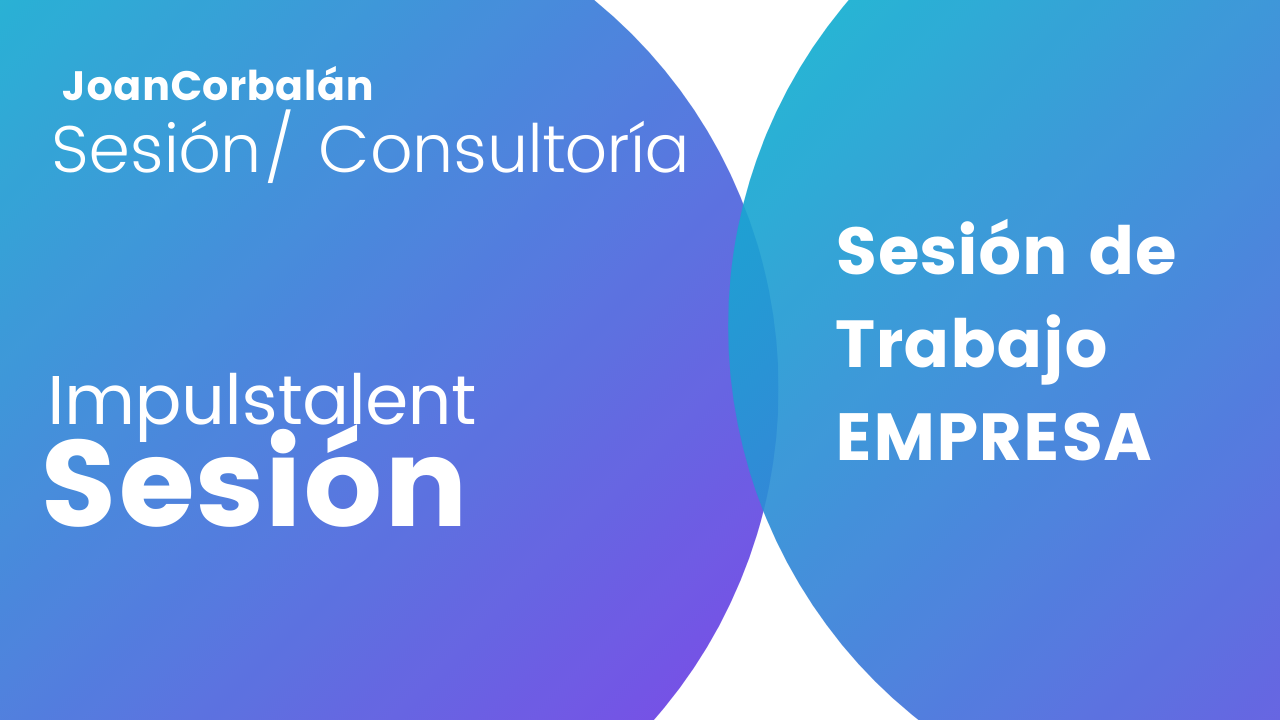 JoanCorbalán
Sesión/ Consultoría

Impulstalent
Sesión

Sesión de Trabajo EMPRESA